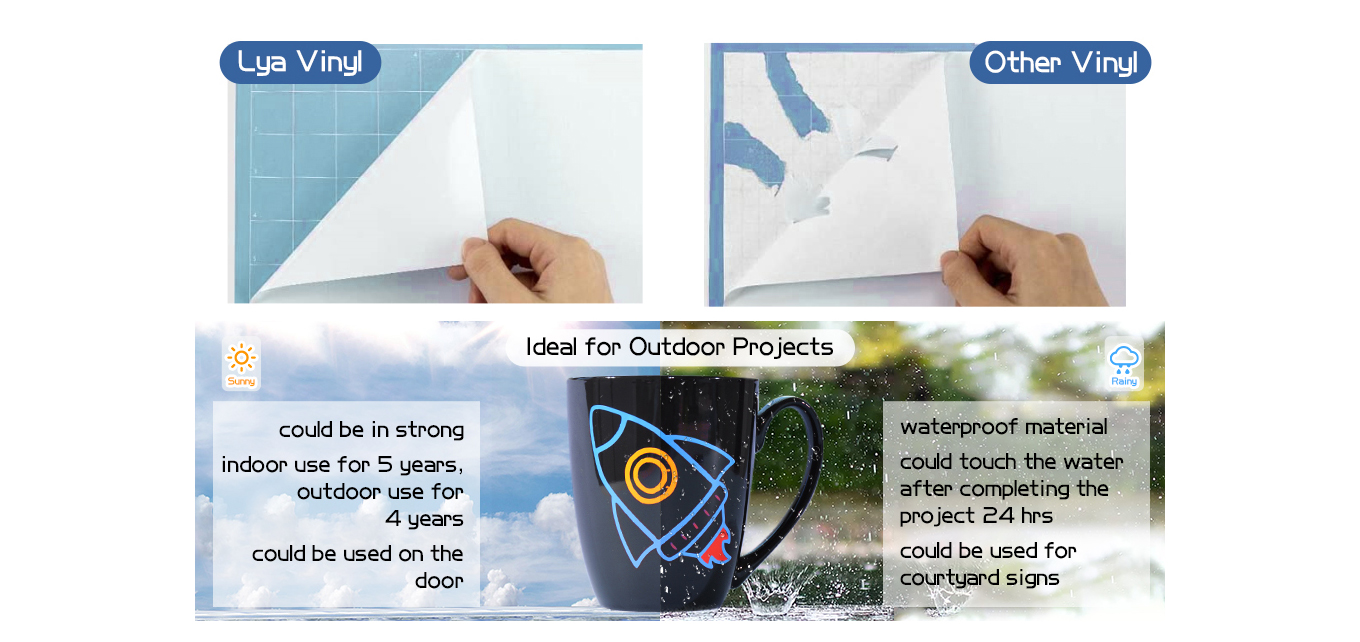 Lya Vinyl

Other Vinyl

Ideal for Outdoor Projects

Sunny

could be in strong

indoor use for 5 years, outdoor use for 4 years

could be used on the door

Rainy

waterproof material

could touch the water after completing the project 24 hrs

could be used for courtyard signs